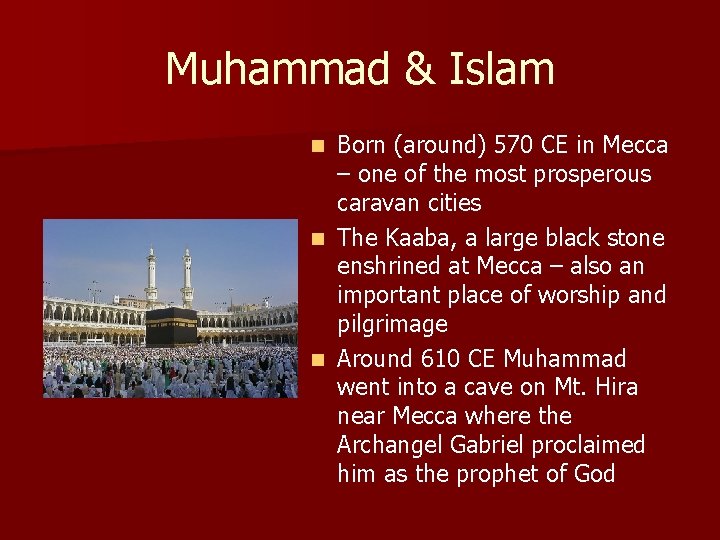 Muhammad & Islam

- Born (around) 570 CE in Mecca – one of the most prosperous caravan cities
- The Kaaba, a large black stone enshrined at Mecca – also an important place of worship and pilgrimage
- Around 610 CE Muhammad went into a cave on Mt. Hira near Mecca where the Archangel Gabriel proclaimed him as the prophet of God